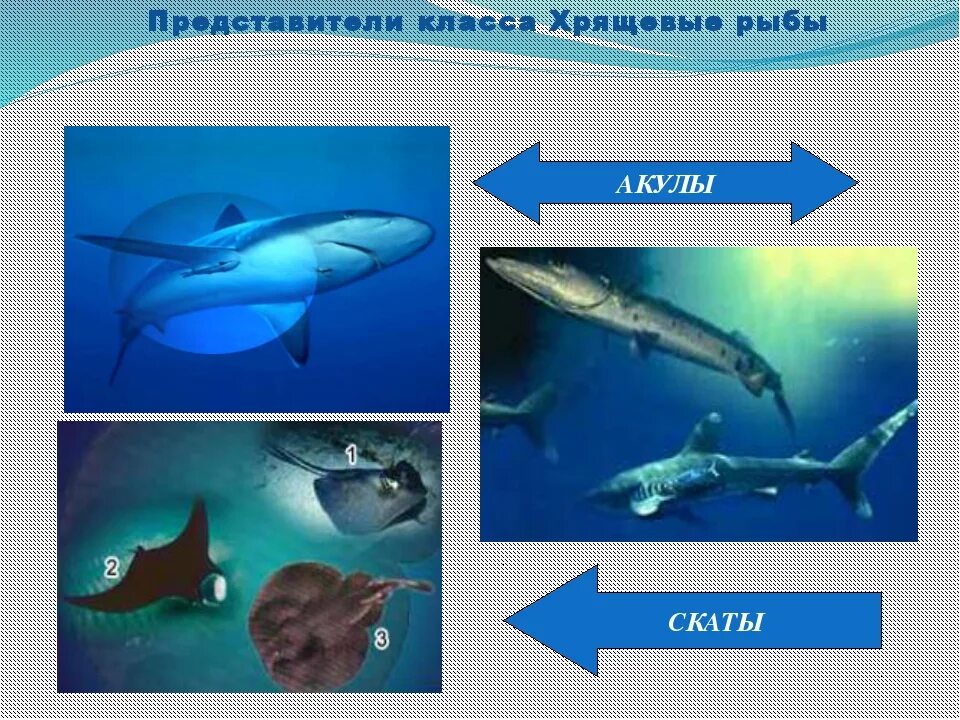 Представители класса Хрящевые рыбы

АКУЛЫ

1

2

3

СКАТЫ